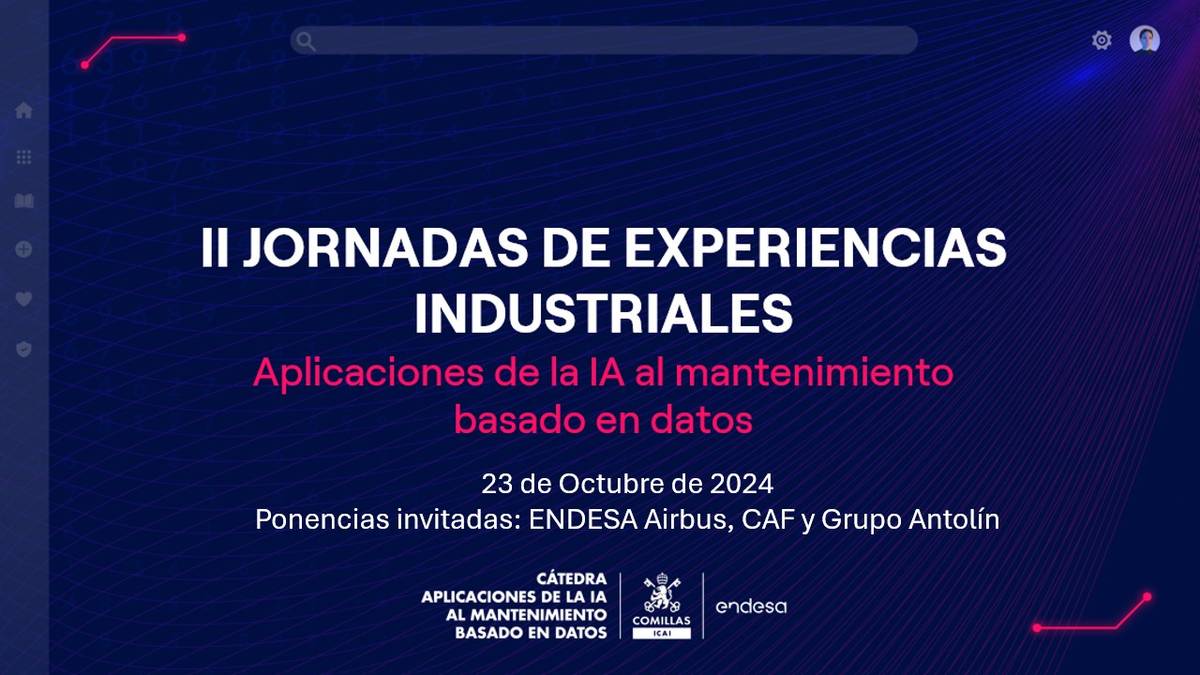 II JORNADAS DE EXPERIENCIAS INDUSTRIALES

Aplicaciones de la IA al mantenimiento basado en datos

23 de Octubre de 2024

Ponencias invitadas: ENDESA Airbus, CAF y Grupo Antolín

CÁTEDRA APLICACIONES DE LA IA AL MANTENIMIENTO BASADO EN DATOS

COMILLAS ICAI

endesa